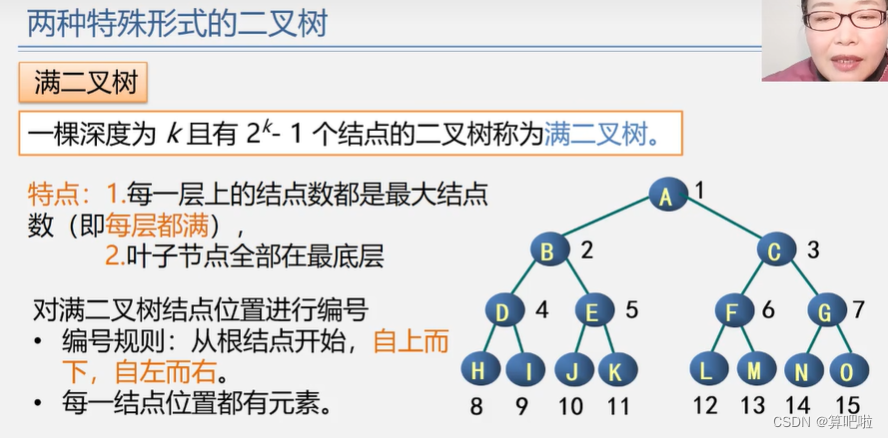 两种特殊形式的二叉树

满二叉树

一棵深度为 $k$ 且有 $2^k-1$ 个结点的二叉树称为满二叉树。

特点：1.每一层上的结点数都是最大结点数（即每层都满），
2.叶子节点全部在最底层

对满二叉树结点位置进行编号
• 编号规则：从根结点开始，自上而下，自左而右。
• 每一结点位置都有元素。

A 1
B 2
C 3
D 4
E 5
F 6
G 7
H I J K L M N O
8 9 10 11 12 13 14 15

CSDN @算吧啦